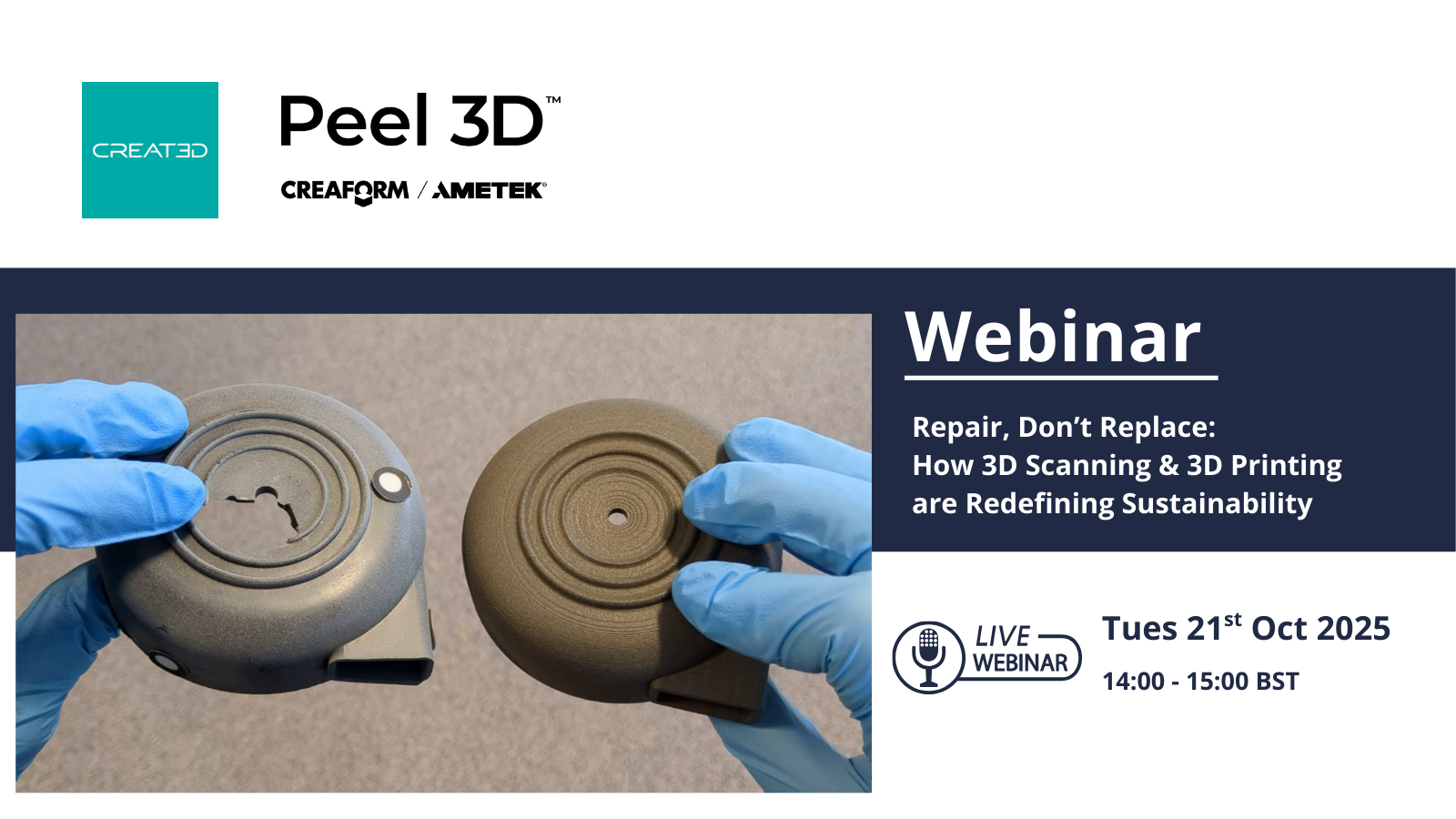 CREAT3D

Peel 3D™

CREAFORM / AMETEK®

Webinar

Repair, Don't Replace:
How 3D Scanning & 3D Printing are Redefining Sustainability

LIVE WEBINAR

Tues 21$^{st}$ Oct 2025

14:00 - 15:00 BST